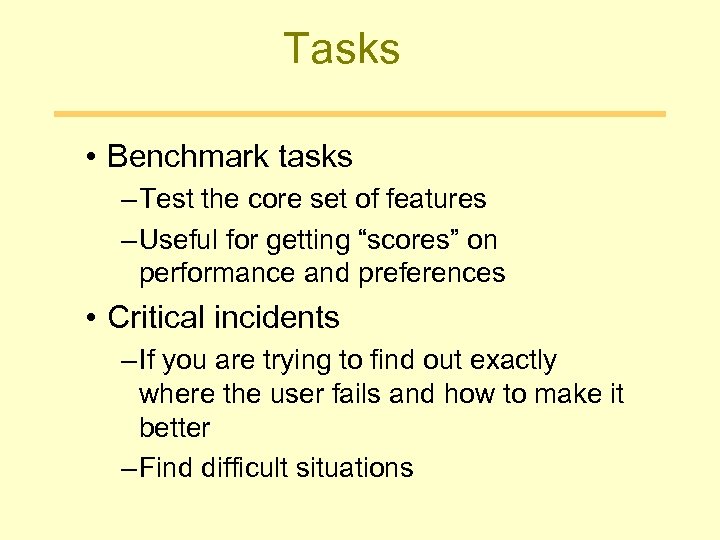 Tasks

• Benchmark tasks
– Test the core set of features
– Useful for getting “scores” on performance and preferences

• Critical incidents
– If you are trying to find out exactly where the user fails and how to make it better
– Find difficult situations